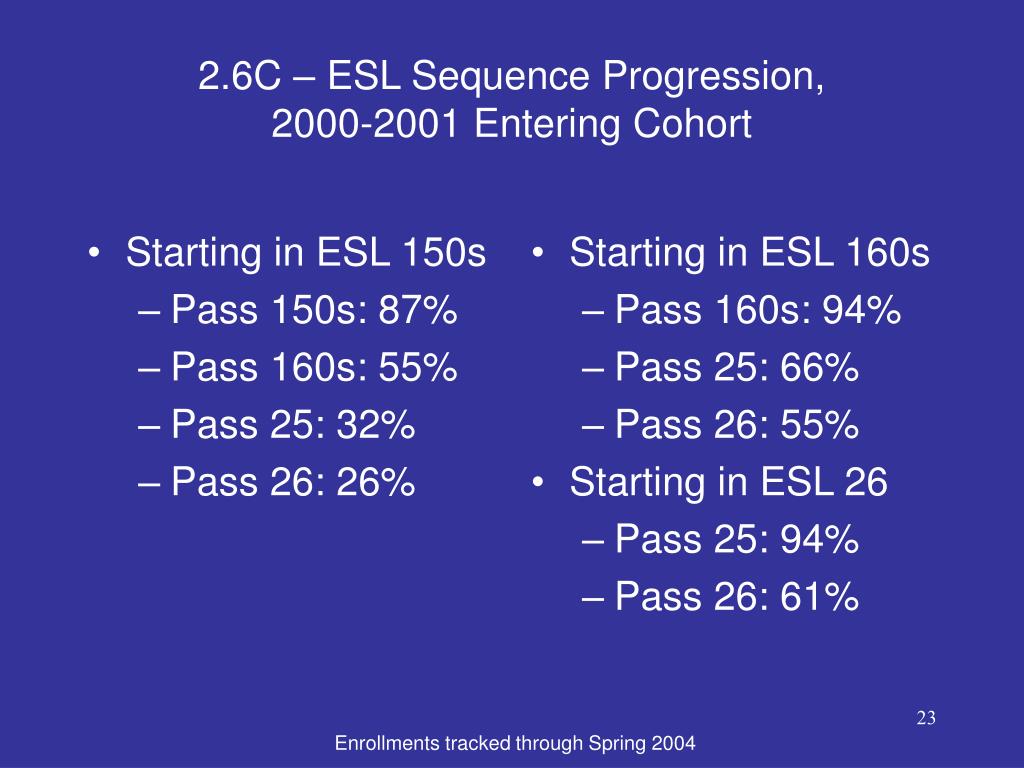 2.6C – ESL Sequence Progression, 2000-2001 Entering Cohort

• Starting in ESL 150s
– Pass 150s: 87%
– Pass 160s: 55%
– Pass 25: 32%
– Pass 26: 26%

• Starting in ESL 160s
– Pass 160s: 94%
– Pass 25: 66%
– Pass 26: 55%
• Starting in ESL 26
– Pass 25: 94%
– Pass 26: 61%

23

Enrollments tracked through Spring 2004